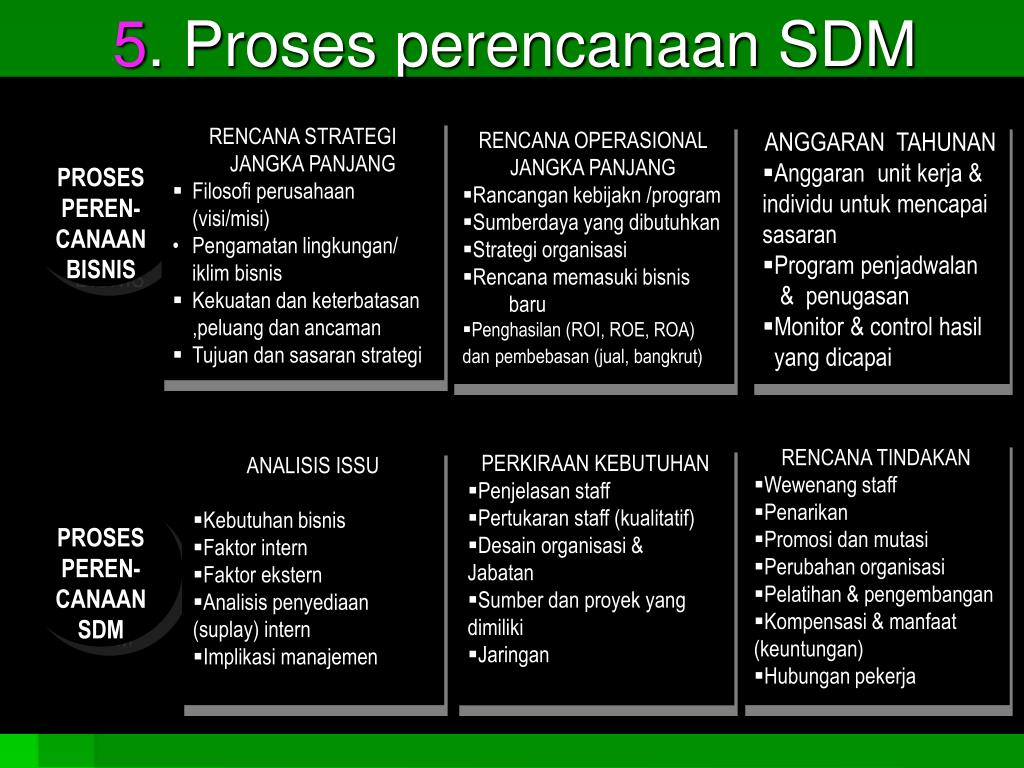 5. Proses perencanaan SDM

PROSES PEREN-CANAAN BISNIS

RENCANA STRATEGI JANGKA PANJANG
▪ Filosofi perusahaan (visi/misi)
• Pengamatan lingkungan/ iklim bisnis
▪ Kekuatan dan keterbatasan ,peluang dan ancaman
▪ Tujuan dan sasaran strategi

RENCANA OPERASIONAL JANGKA PANJANG
▪Rancangan kebijakn /program
▪Sumberdaya yang dibutuhkan
▪Strategi organisasi
▪Rencana memasuki bisnis baru
▪Penghasilan (ROI, ROE, ROA) dan pembebasan (jual, bangkrut)

ANGGARAN TAHUNAN
▪Anggaran unit kerja & individu untuk mencapai sasaran
▪Program penjadwalan & penugasan
▪Monitor & control hasil yang dicapai

PROSES PEREN-CANAAN SDM

ANALISIS ISSU
▪Kebutuhan bisnis
▪Faktor intern
▪Faktor ekstern
▪Analisis penyediaan (suplay) intern
▪Implikasi manajemen

PERKIRAAN KEBUTUHAN
▪Penjelasan staff
▪Pertukaran staff (kualitatif)
▪Desain organisasi & Jabatan
▪Sumber dan proyek yang dimiliki
▪Jaringan

RENCANA TINDAKAN
▪Wewenang staff
▪Penarikan
▪Promosi dan mutasi
▪Perubahan organisasi
▪Pelatihan & pengembangan
▪Kompensasi & manfaat (keuntungan)
▪Hubungan pekerja